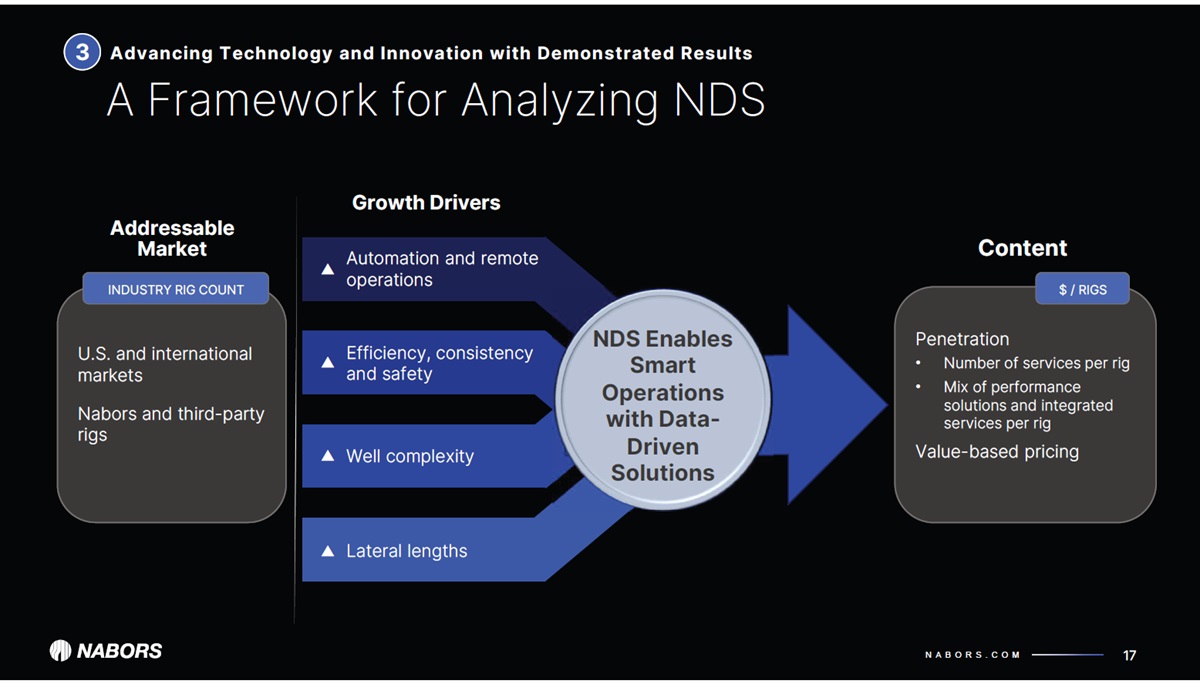 3 Advancing Technology and Innovation with Demonstrated Results

A Framework for Analyzing NDS

Addressable Market

INDUSTRY RIG COUNT

U.S. and international markets

Nabors and third-party rigs

Growth Drivers

▲ Automation and remote operations

▲ Efficiency, consistency and safety

▲ Well complexity

▲ Lateral lengths

NDS Enables Smart Operations with Data-Driven Solutions

Content

$ / RIGS

Penetration
• Number of services per rig
• Mix of performance solutions and integrated services per rig

Value-based pricing

NABORS

NABORS.COM 17